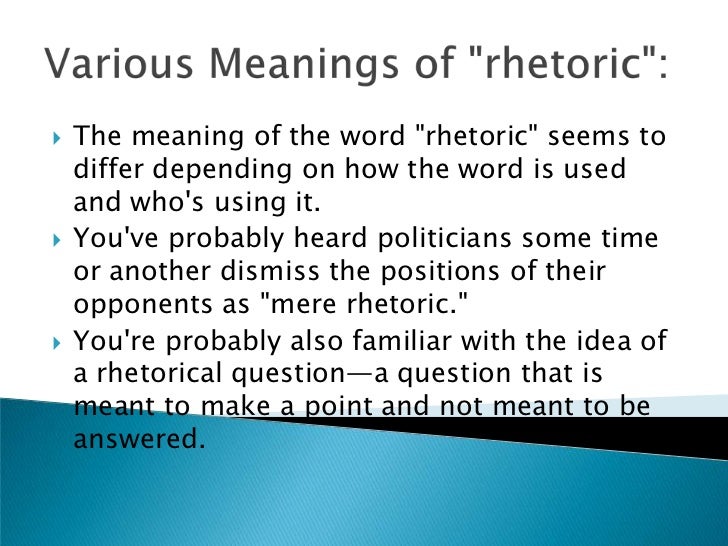 Various Meanings of "rhetoric":

The meaning of the word "rhetoric" seems to differ depending on how the word is used and who's using it.

You've probably heard politicians some time or another dismiss the positions of their opponents as "mere rhetoric."

You're probably also familiar with the idea of a rhetorical question—a question that is meant to make a point and not meant to be answered.